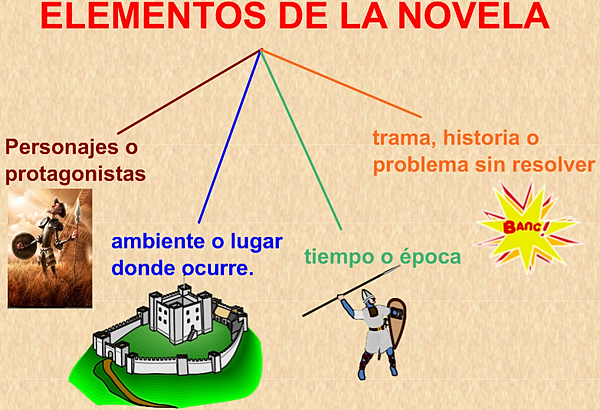 ELEMENTOS DE LA NOVELA

Personajes o protagonistas

ambiente o lugar donde ocurre.

tiempo o época

trama, historia o problema sin resolver

BANG!